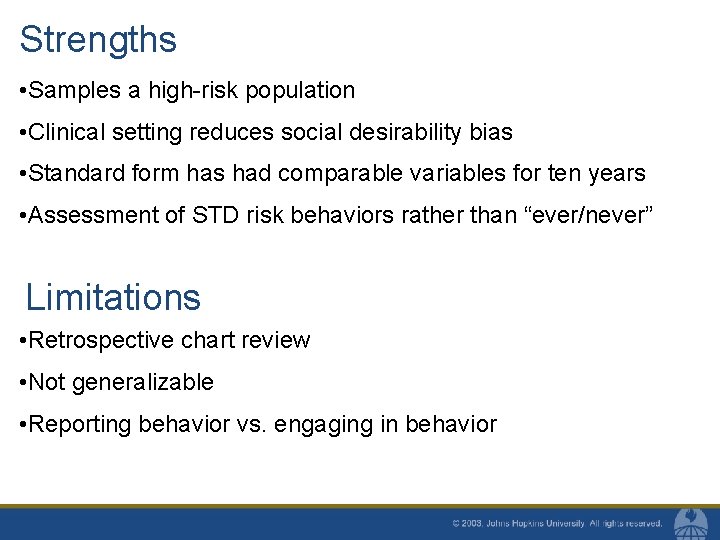 Strengths

•Samples a high-risk population

•Clinical setting reduces social desirability bias

•Standard form has had comparable variables for ten years

•Assessment of STD risk behaviors rather than "ever/never"

Limitations

•Retrospective chart review

•Not generalizable

•Reporting behavior vs. engaging in behavior

© 2003, Johns Hopkins University. All rights reserved.